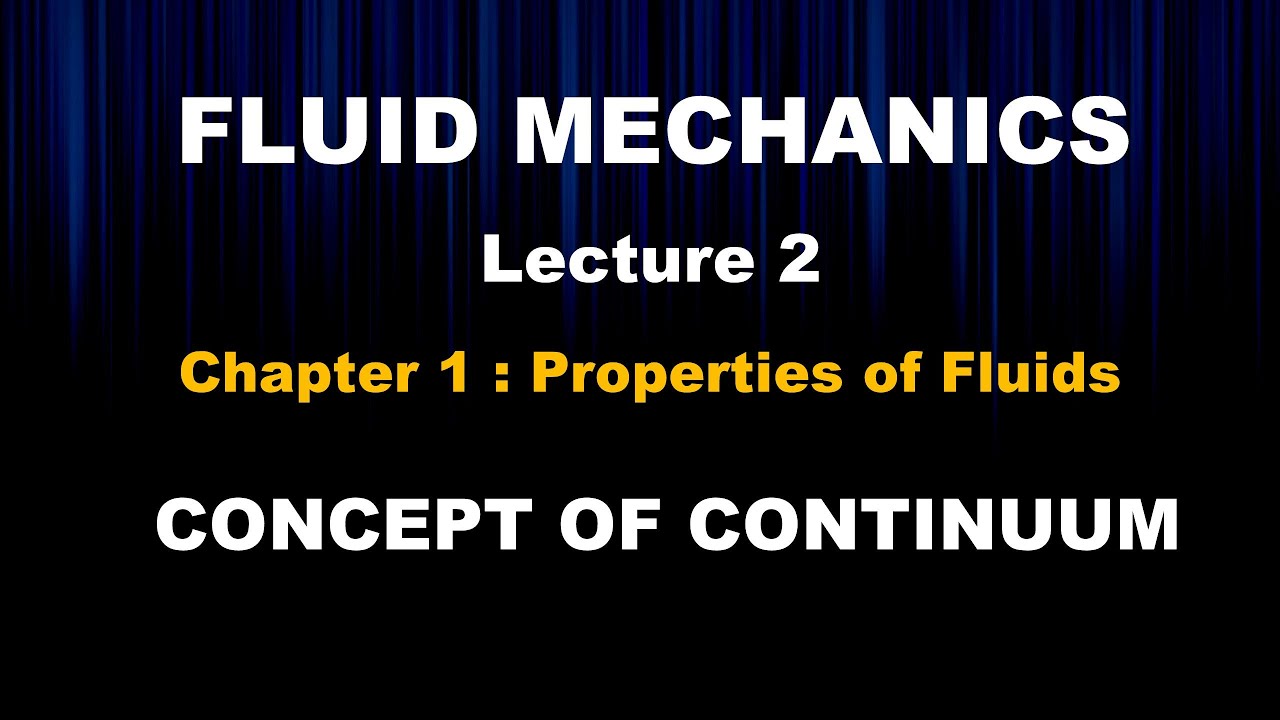 FLUID MECHANICS

Lecture 2

Chapter 1 : Properties of Fluids

CONCEPT OF CONTINUUM